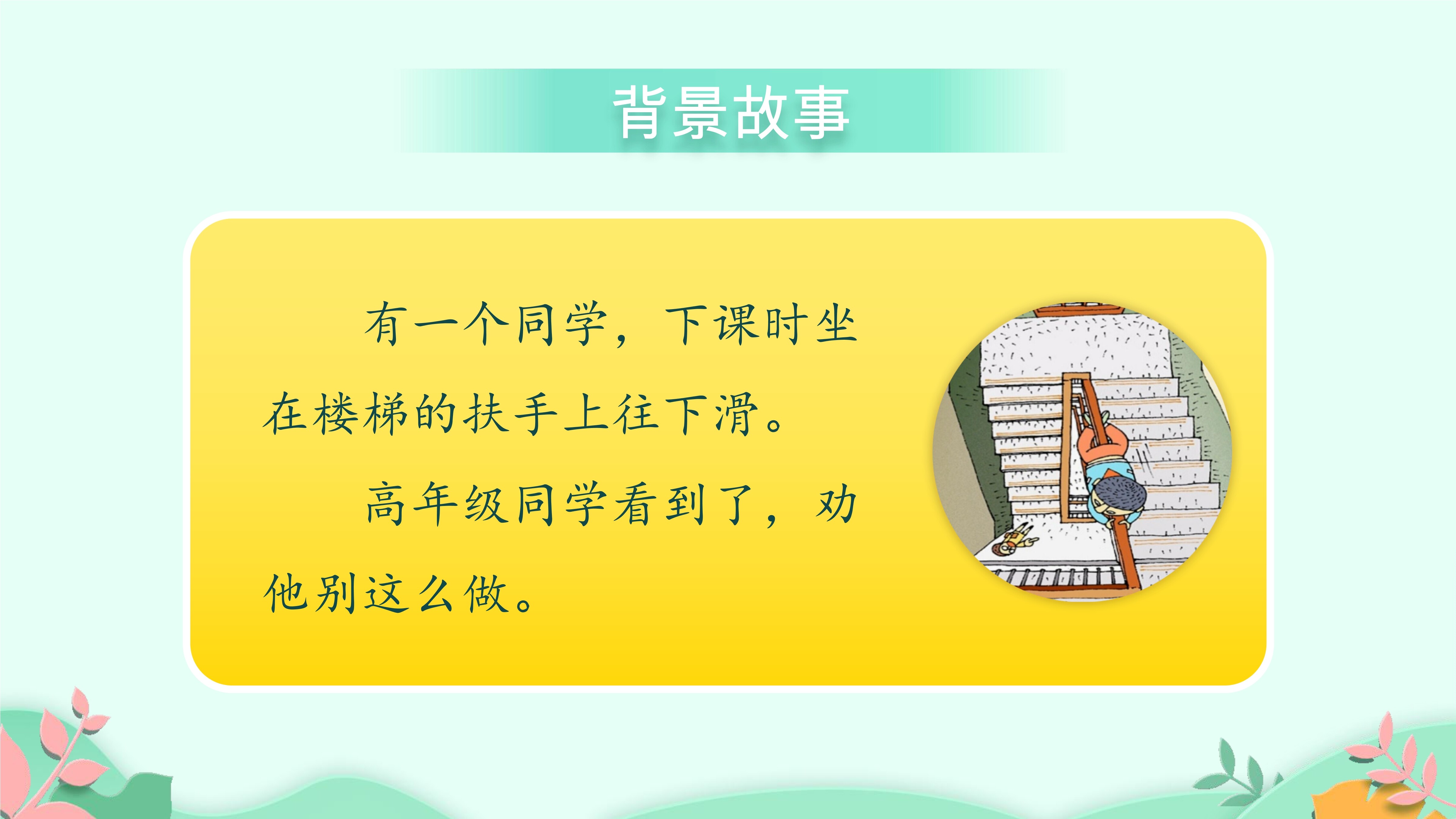 背景故事

有一个同学，下课时坐在楼梯的扶手上往下滑。

高年级同学看到了，劝他别这么做。